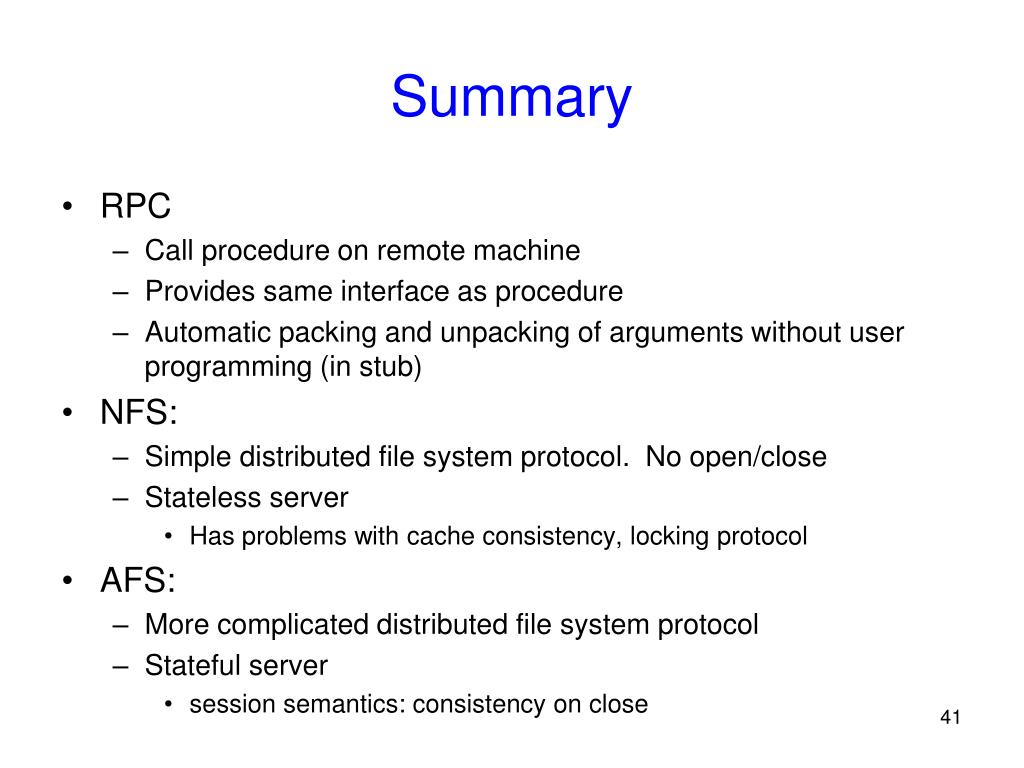 Summary

• RPC
– Call procedure on remote machine
– Provides same interface as procedure
– Automatic packing and unpacking of arguments without user programming (in stub)

• NFS:
– Simple distributed file system protocol. No open/close
– Stateless server
• Has problems with cache consistency, locking protocol

• AFS:
– More complicated distributed file system protocol
– Stateful server
• session semantics: consistency on close

41